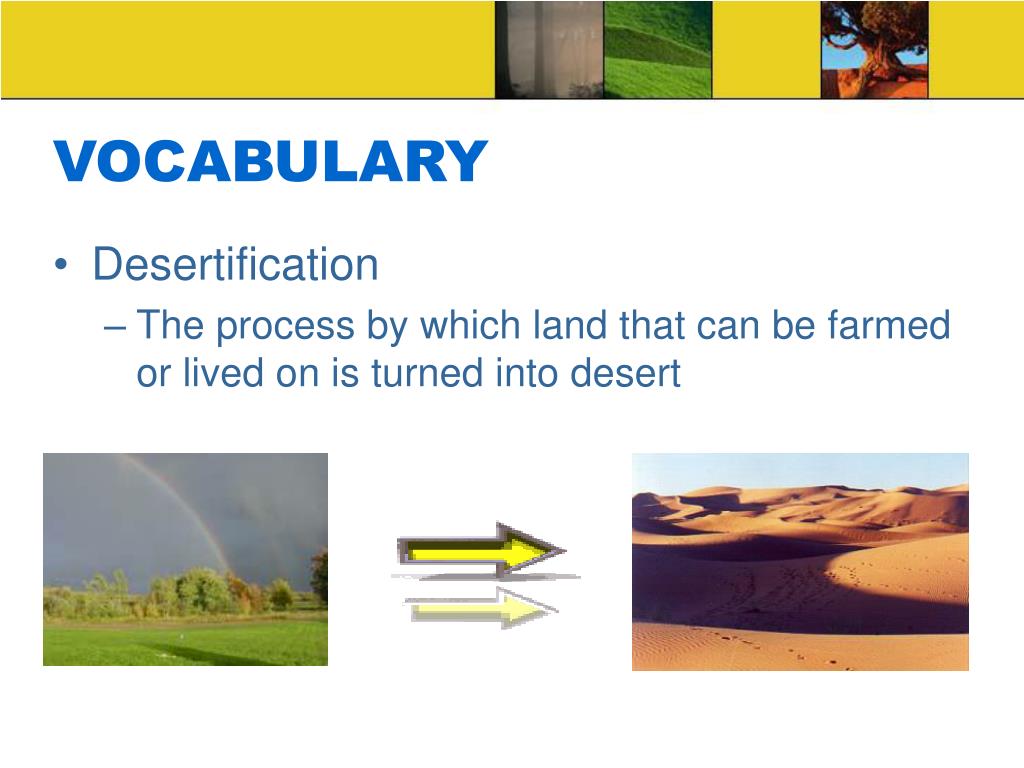 VOCABULARY

• Desertification

– The process by which land that can be farmed or lived on is turned into desert